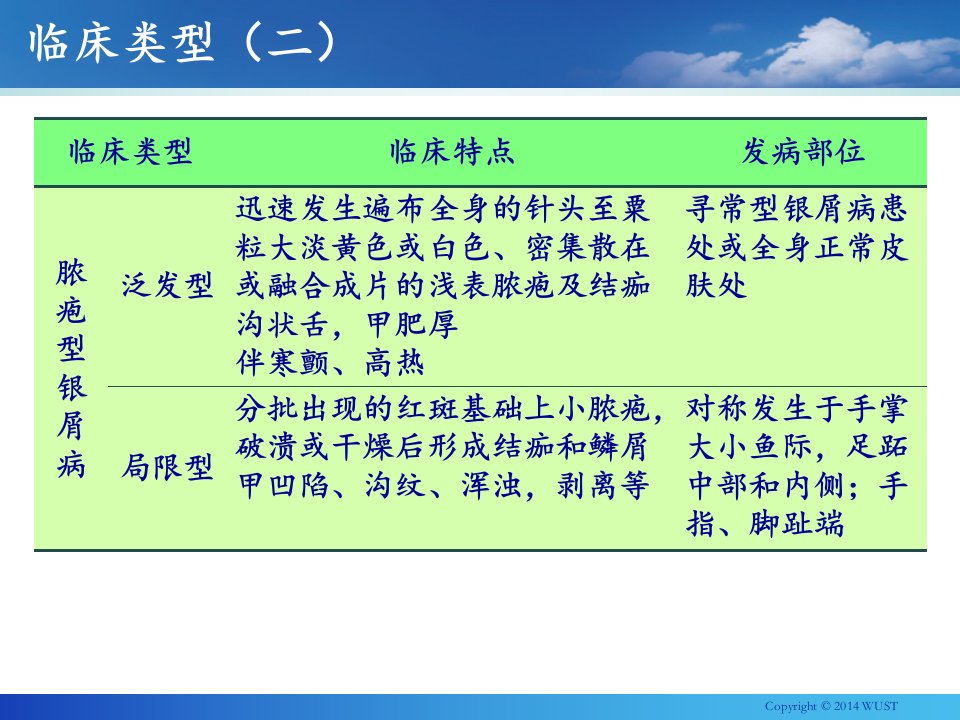 临床类型（二）

| 临床类型 | | 临床特点 | 发病部位 |
|---|---|---|---|
| 脓疱型银屑病 | 泛发型 | 迅速发生遍布全身的针头至粟粒大淡黄色或白色、密集散在或融合成片的浅表脓疱及结痂 沟状舌，甲肥厚 伴寒颤、高热 | 寻常型银屑病患处或全身正常皮肤处 |
| | 局限型 | 分批出现的红斑基础上小脓疱，破溃或干燥后形成结痂和鳞屑 甲凹陷、沟纹、浑浊，剥离等 | 对称发生于手掌大小鱼际，足跖中部和内侧；手指、脚趾端 |

Copyright © 2014 WUST